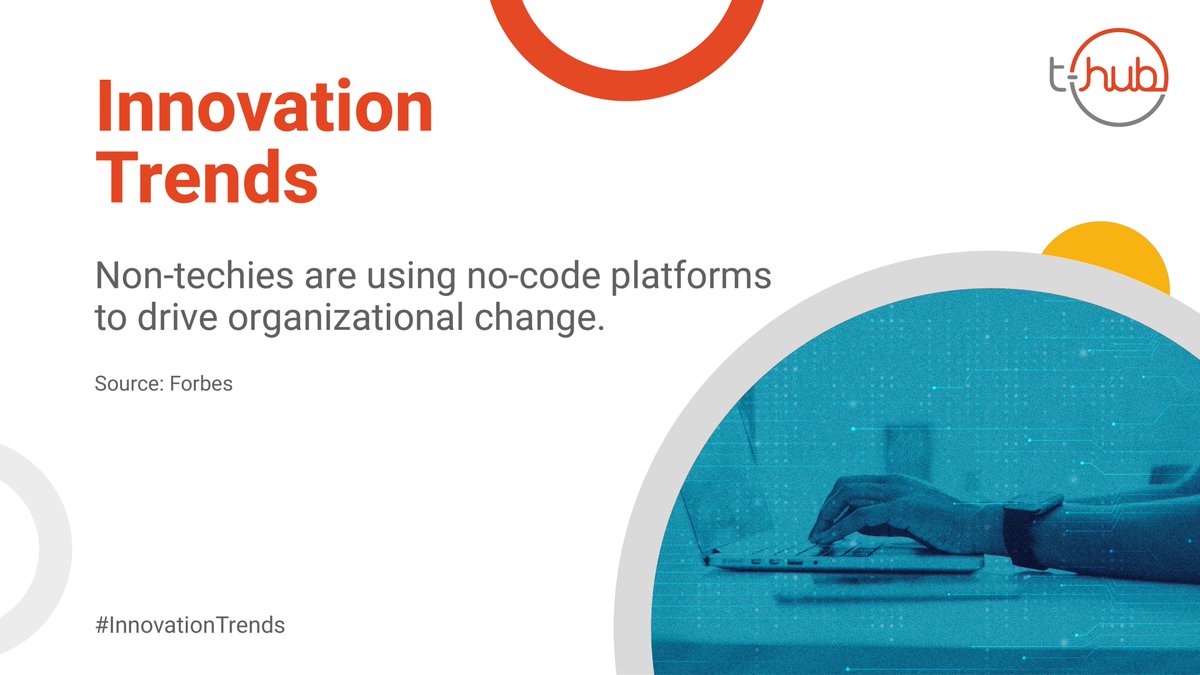 t-hub

Innovation Trends

Non-techies are using no-code platforms to drive organizational change.

Source: Forbes

#InnovationTrends